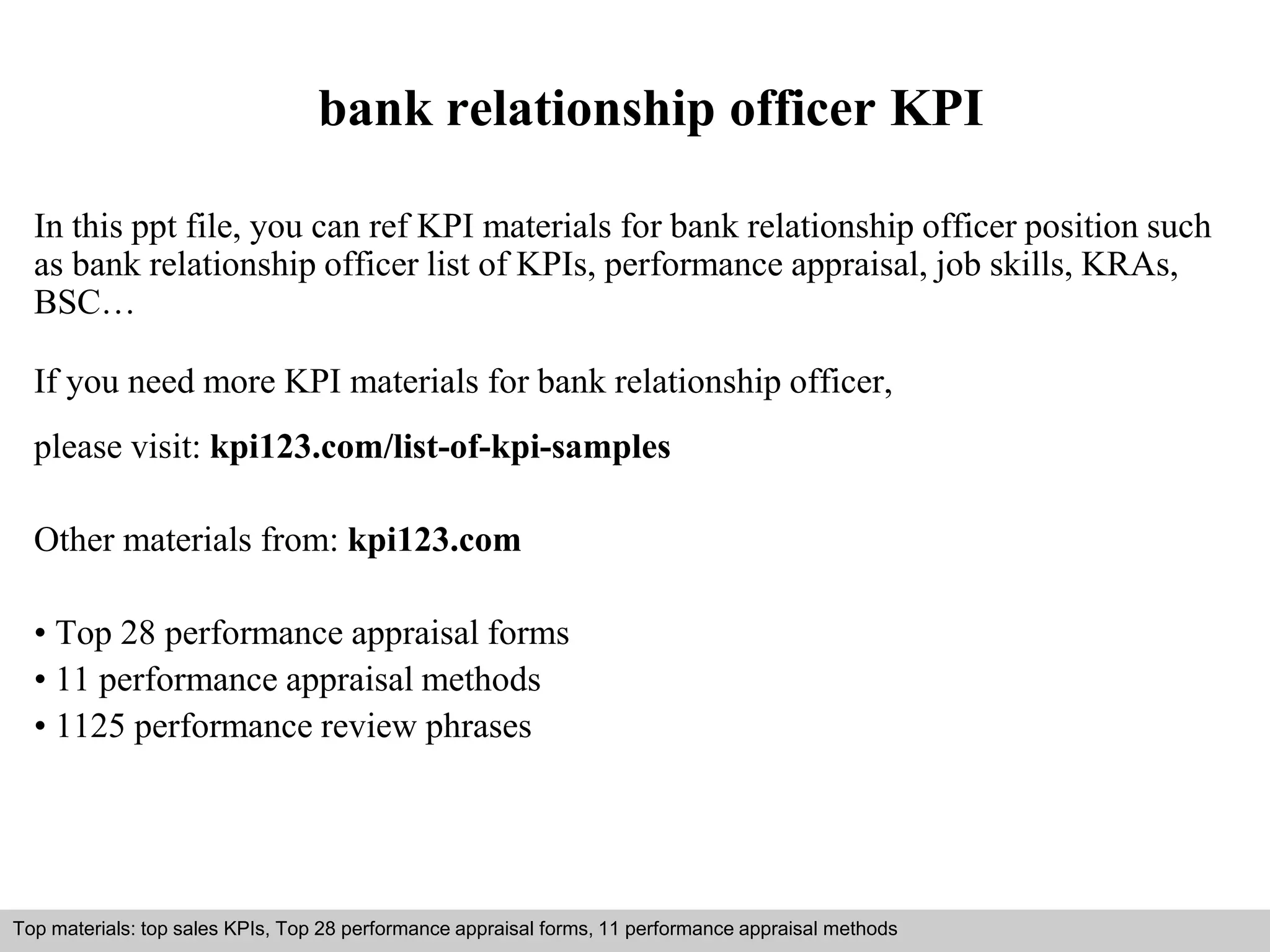 bank relationship officer KPI

In this ppt file, you can ref KPI materials for bank relationship officer position such as bank relationship officer list of KPIs, performance appraisal, job skills, KRAs, BSC…

If you need more KPI materials for bank relationship officer,

please visit: kpi123.com/list-of-kpi-samples

Other materials from: kpi123.com

• Top 28 performance appraisal forms
• 11 performance appraisal methods
• 1125 performance review phrases

Top materials: top sales KPIs, Top 28 performance appraisal forms, 11 performance appraisal methods